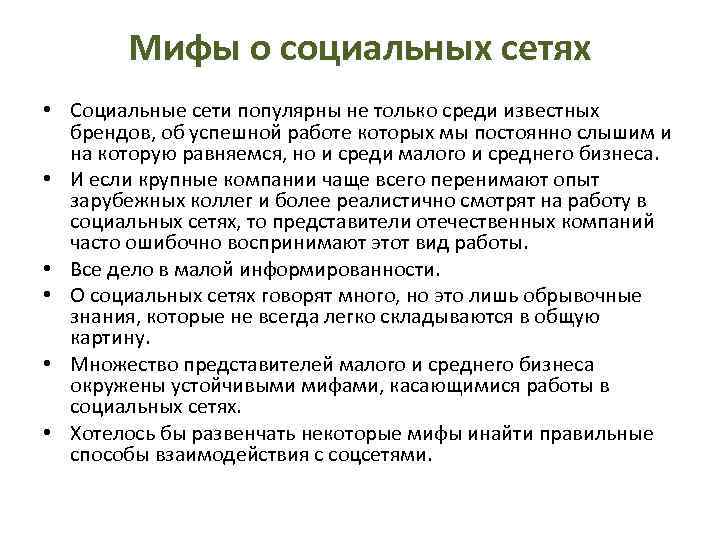 Мифы о социальных сетях

• Социальные сети популярны не только среди известных брендов, об успешной работе которых мы постоянно слышим и на которую равняемся, но и среди малого и среднего бизнеса.
• И если крупные компании чаще всего перенимают опыт зарубежных коллег и более реалистично смотрят на работу в социальных сетях, то представители отечественных компаний часто ошибочно воспринимают этот вид работы.
• Все дело в малой информированности.
• О социальных сетях говорят много, но это лишь обрывочные знания, которые не всегда легко складываются в общую картину.
• Множество представителей малого и среднего бизнеса окружены устойчивыми мифами, касающимися работы в социальных сетях.
• Хотелось бы развенчать некоторые мифы инайти правильные способы взаимодействия с соцсетями.